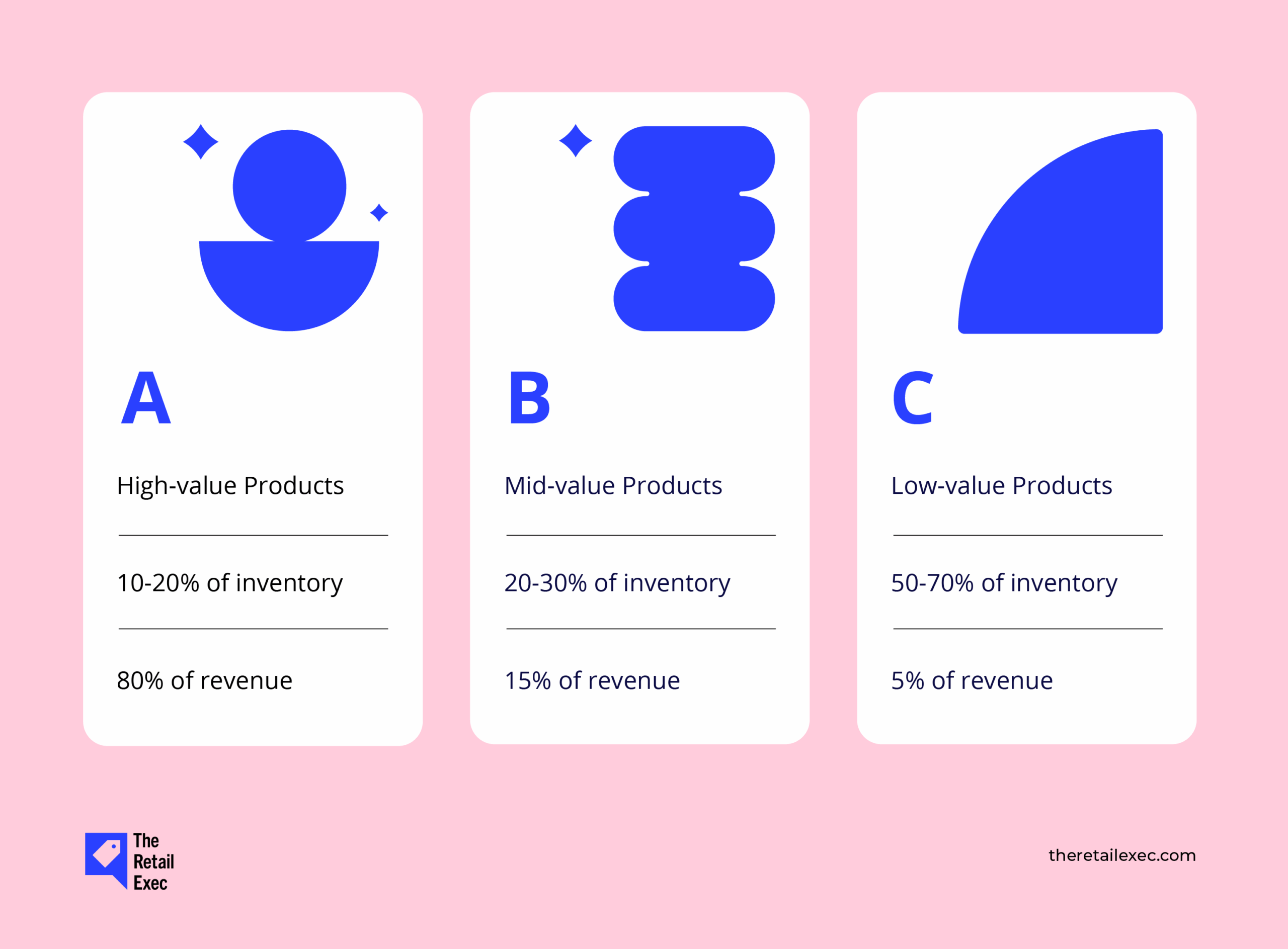 A

High-value Products

10-20% of inventory

80% of revenue

B

Mid-value Products

20-30% of inventory

15% of revenue

C

Low-value Products

50-70% of inventory

5% of revenue

The Retail Exec

theretailexec.com